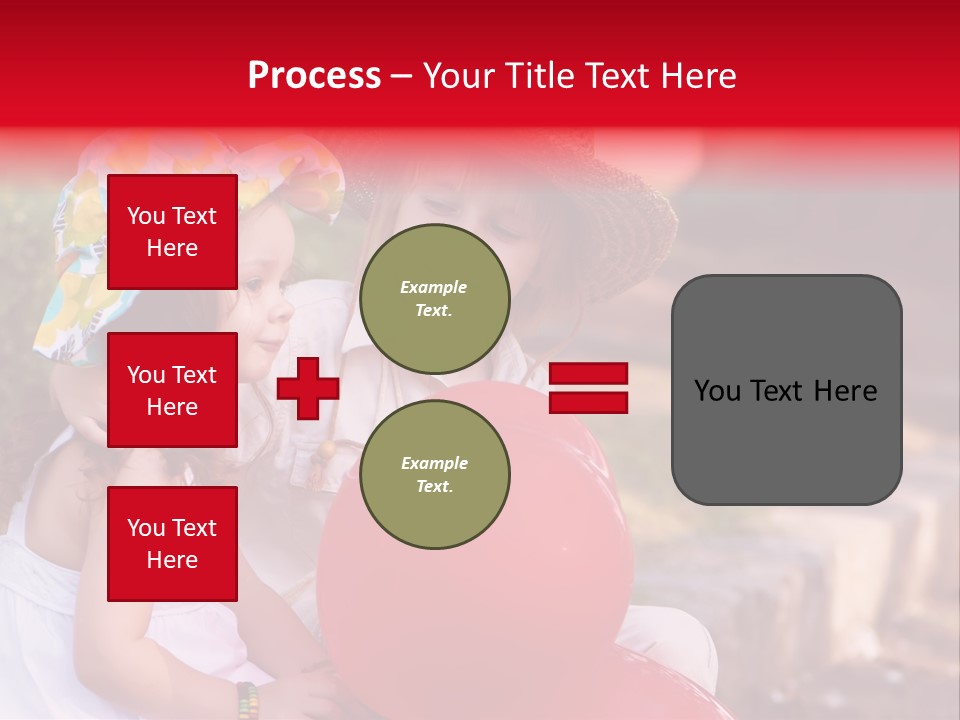 Process – Your Title Text Here

You Text Here

You Text Here

You Text Here

Example Text.

Example Text.

You Text Here